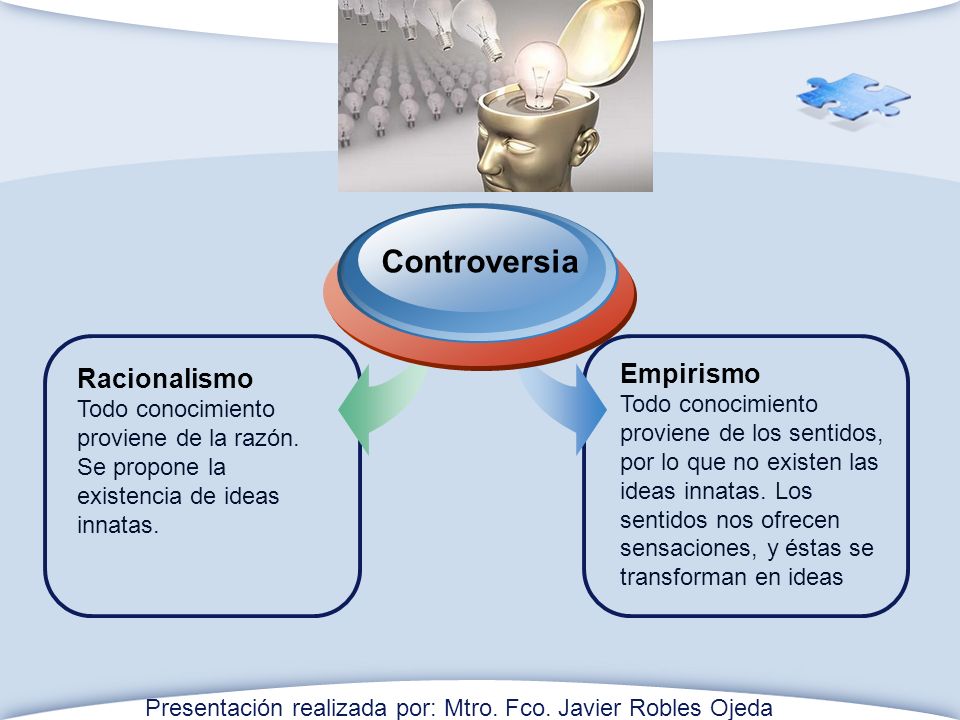 Controversia

Racionalismo
Todo conocimiento proviene de la razón. Se propone la existencia de ideas innatas.

Empirismo
Todo conocimiento proviene de los sentidos, por lo que no existen las ideas innatas. Los sentidos nos ofrecen sensaciones, y éstas se transforman en ideas

Presentación realizada por: Mtro. Fco. Javier Robles Ojeda